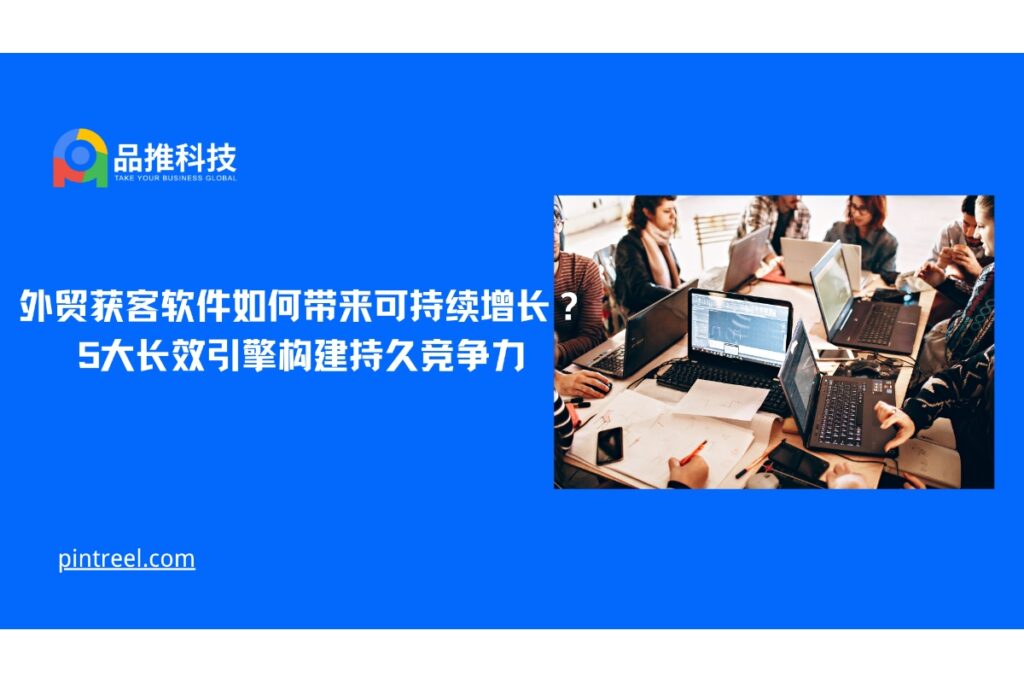 品推科技
TAKE YOUR BUSINESS GLOBAL

外贸获客软件如何带来可持续增长？
5大长效引擎构建持久竞争力

pintreel.com